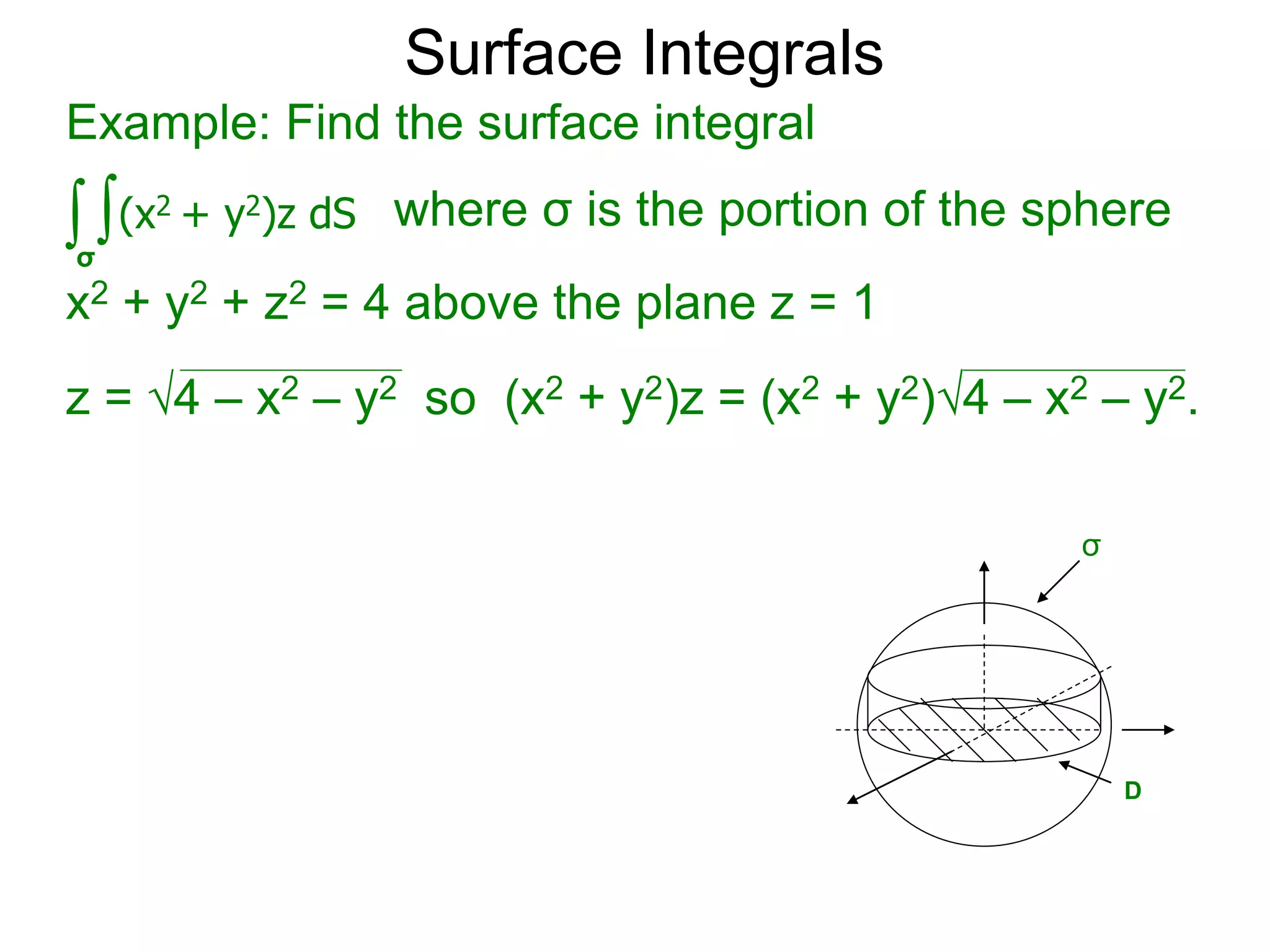 Surface Integrals

Example: Find the surface integral

$\iint_{\sigma} (x^2 + y^2)z \, dS$ where σ is the portion of the sphere $x^2 + y^2 + z^2 = 4$ above the plane $z = 1$

$z = \sqrt{4 - x^2 - y^2}$ so $(x^2 + y^2)z = (x^2 + y^2)\sqrt{4 - x^2 - y^2}$.

σ

D